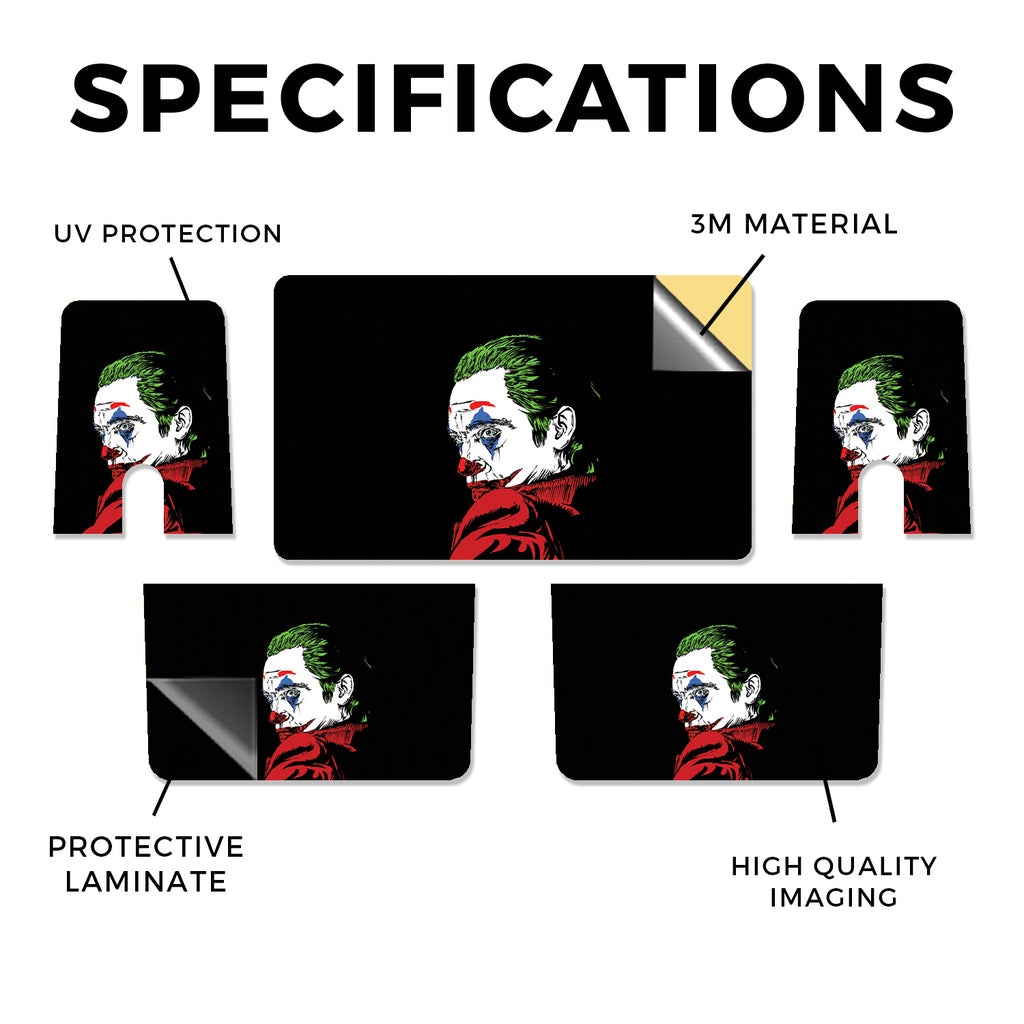 SPECIFICATIONS

UV PROTECTION

3M MATERIAL

PROTECTIVE LAMINATE

HIGH QUALITY IMAGING